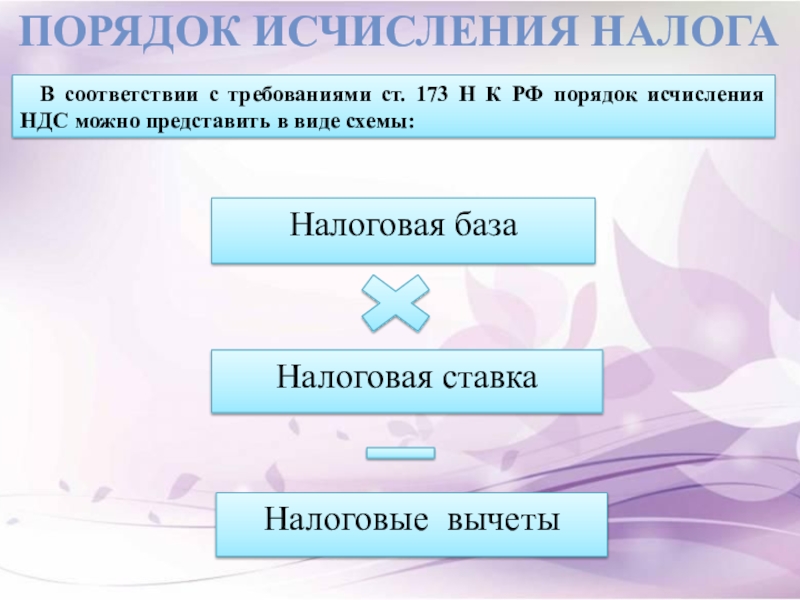 ПОРЯДОК ИСЧИСЛЕНИЯ НАЛОГА

В соответствии с требованиями ст. 173 Н К РФ порядок исчисления НДС можно представить в виде схемы:

Налоговая база

Налоговая ставка

Налоговые вычеты